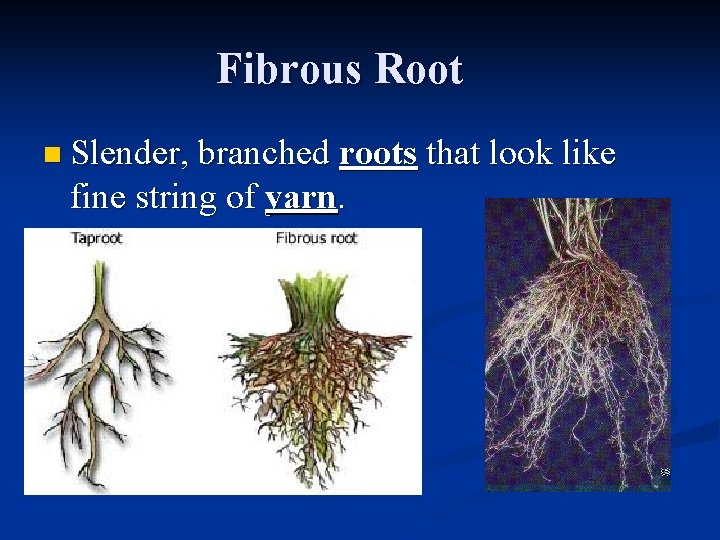 Fibrous Root

Slender, branched roots that look like fine string of yarn.

Taproot

Fibrous root